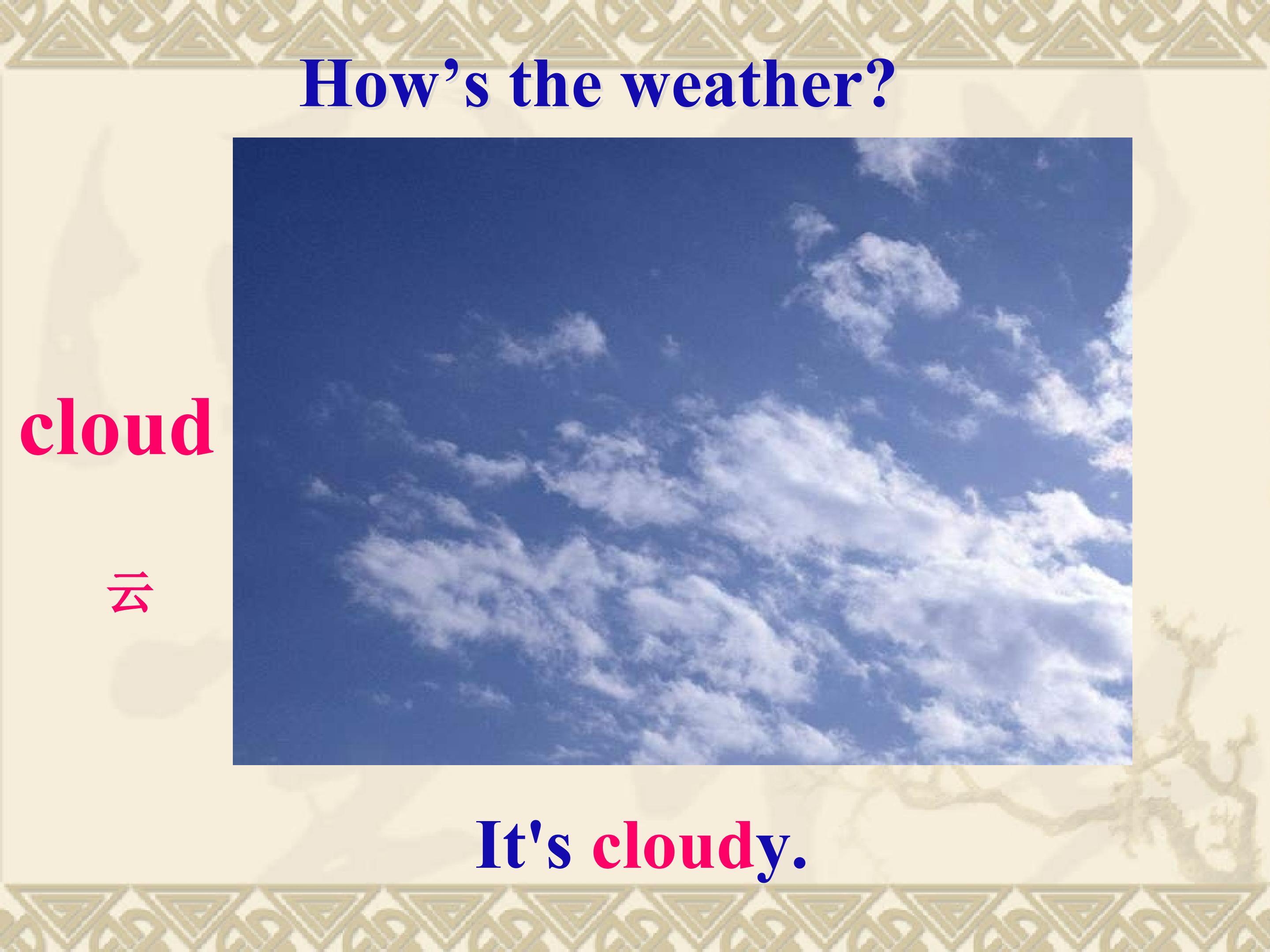 How’s the weather?

cloud

云

It's cloudy.